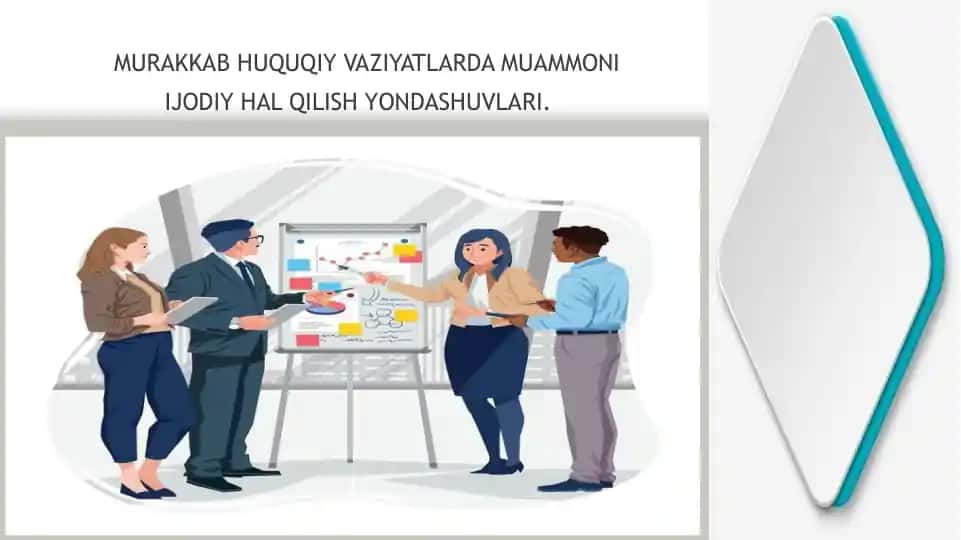 MURAKKAB HUQUQIY VAZIYATLARDA MUAMMONI IJODIY HAL QILISH YONDASHUVLARI.